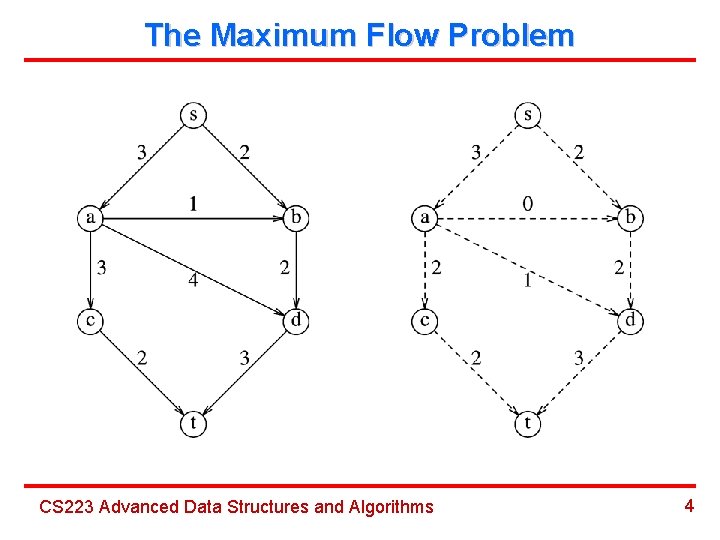 The Maximum Flow Problem

s
3
2
a
1
b
3
4
2
c
d
2
3
t

s
3
2
a
0
b
2
1
2
c
d
2
3
t

CS223 Advanced Data Structures and Algorithms
4